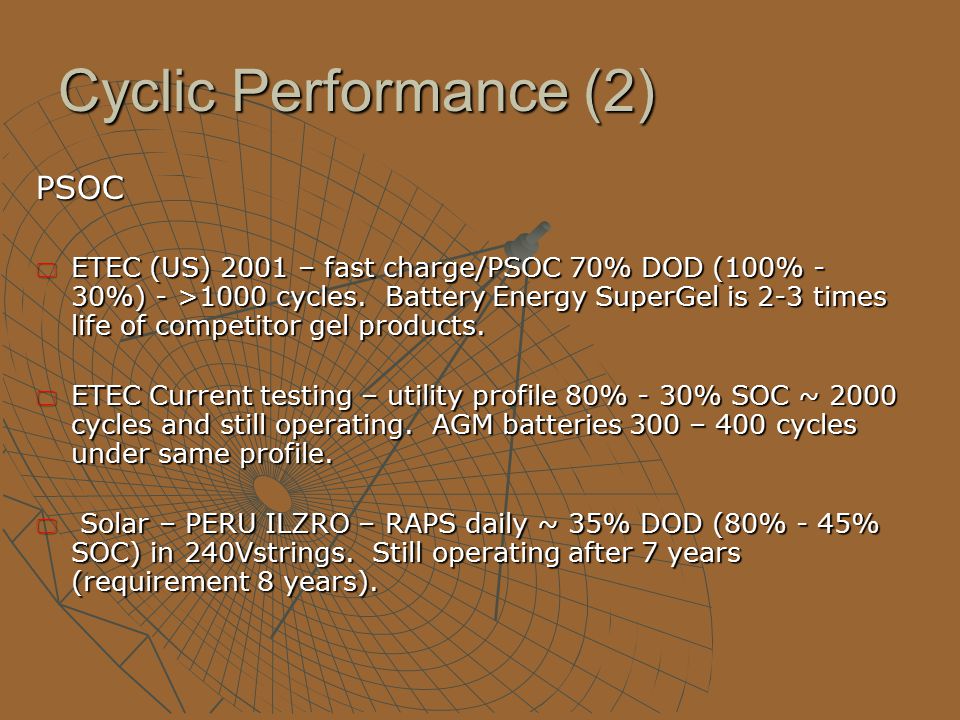 Cyclic Performance (2)

PSOC

ETEC (US) 2001 – fast charge/PSOC 70% DOD (100% - 30%) - >1000 cycles. Battery Energy SuperGel is 2-3 times life of competitor gel products.

ETEC Current testing – utility profile 80% - 30% SOC ~ 2000 cycles and still operating. AGM batteries 300 – 400 cycles under same profile.

Solar – PERU ILZRO – RAPS daily ~ 35% DOD (80% - 45% SOC) in 240Vstrings. Still operating after 7 years (requirement 8 years).